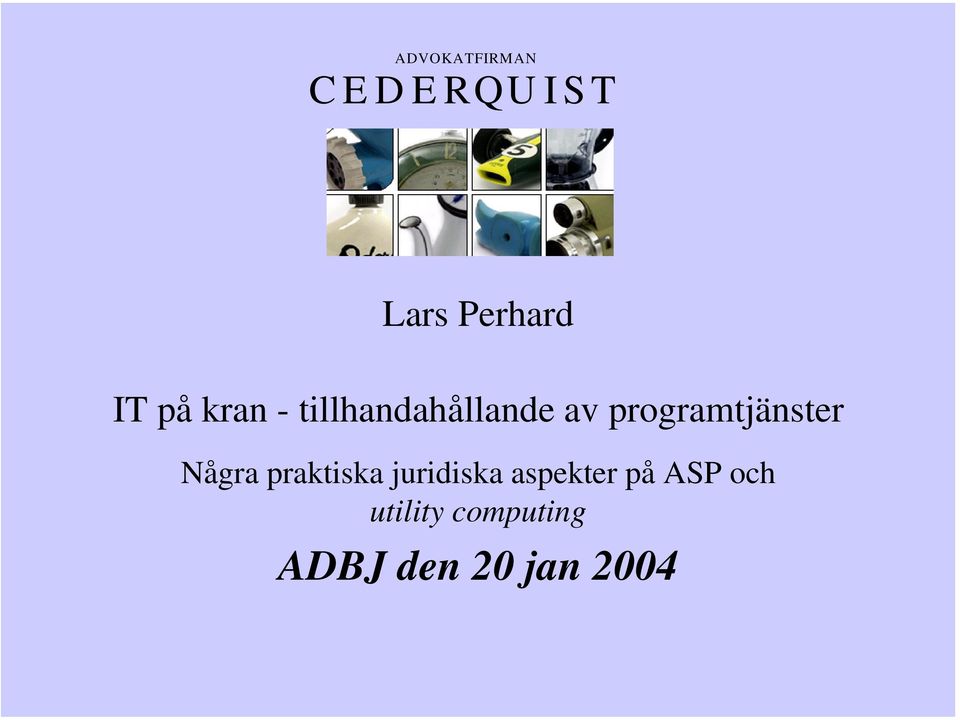 ADVOKATFIRMAN
CEDERQUIST

Lars Perhard

IT på kran - tillhandahållande av programtjänster

Några praktiska juridiska aspekter på ASP och utility computing

ADBJ den 20 jan 2004